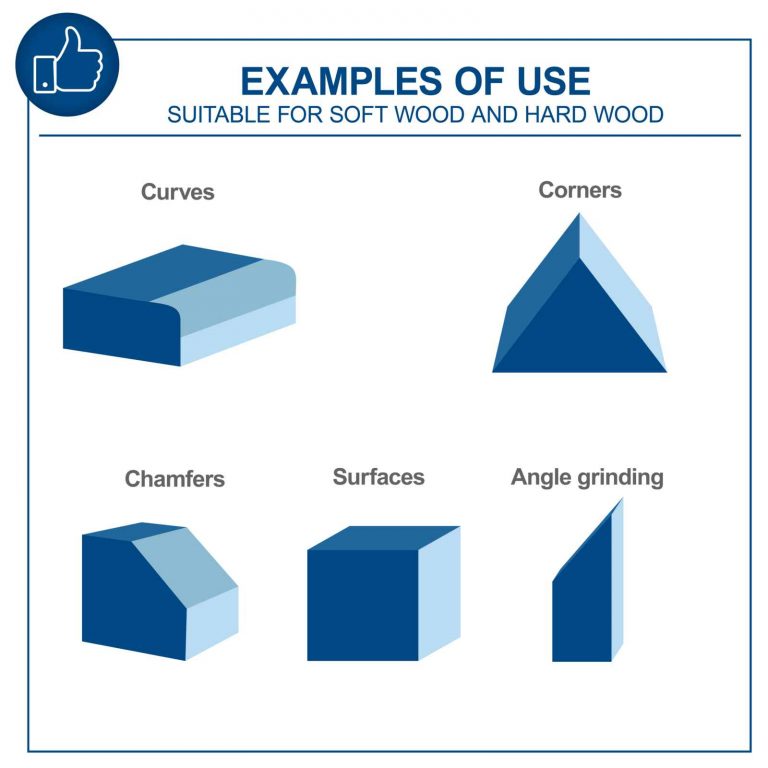 EXAMPLES OF USE
SUITABLE FOR SOFT WOOD AND HARD WOOD

Curves

Corners

Chamfers

Surfaces

Angle grinding